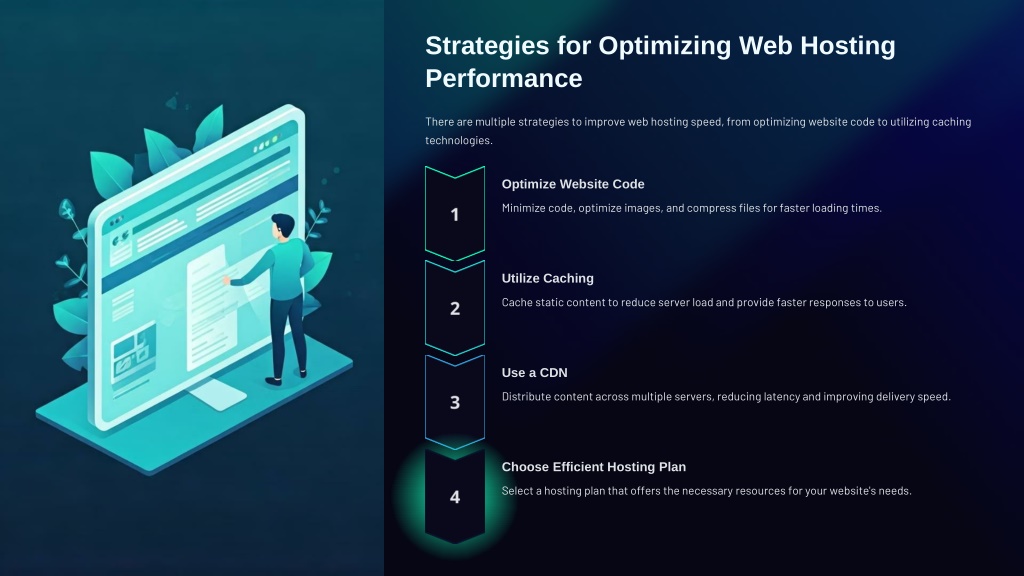 Strategies for Optimizing Web Hosting Performance

There are multiple strategies to improve web hosting speed, from optimizing website code to utilizing caching technologies.

1

Optimize Website Code

Minimize code, optimize images, and compress files for faster loading times.

2

Utilize Caching

Cache static content to reduce server load and provide faster responses to users.

3

Use a CDN

Distribute content across multiple servers, reducing latency and improving delivery speed.

4

Choose Efficient Hosting Plan

Select a hosting plan that offers the necessary resources for your website's needs.